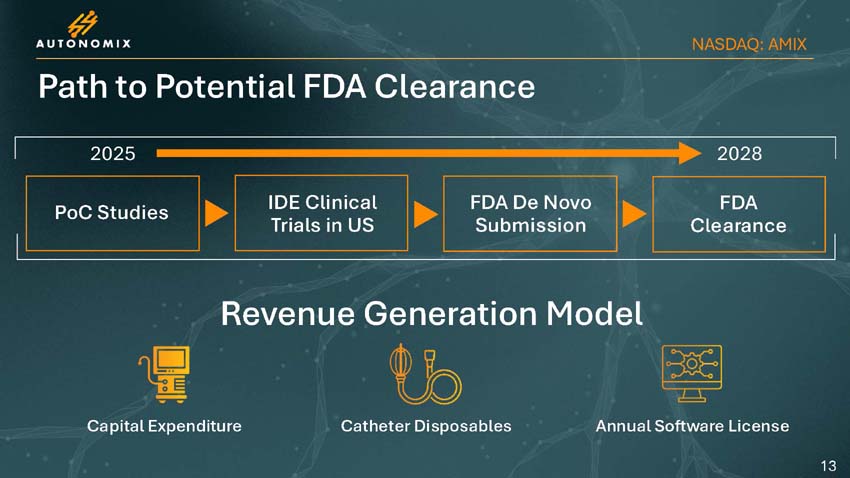 AUTONOMIX

NASDAQ: AMIX

Path to Potential FDA Clearance

2025

2028

PoC Studies

IDE Clinical Trials in US

FDA De Novo Submission

FDA Clearance

Revenue Generation Model

Capital Expenditure

Catheter Disposables

Annual Software License

13